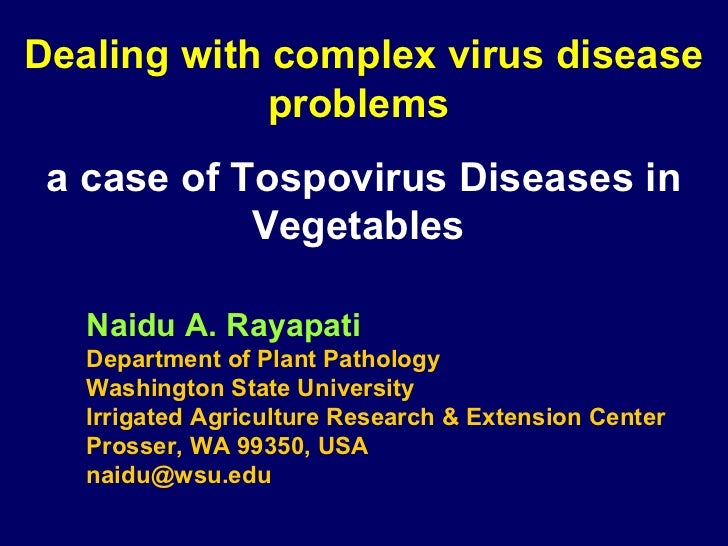 Dealing with complex virus disease problems

a case of Tospovirus Diseases in Vegetables

Naidu A. Rayapati
Department of Plant Pathology
Washington State University
Irrigated Agriculture Research & Extension Center
Prosser, WA 99350, USA
naidu@wsu.edu